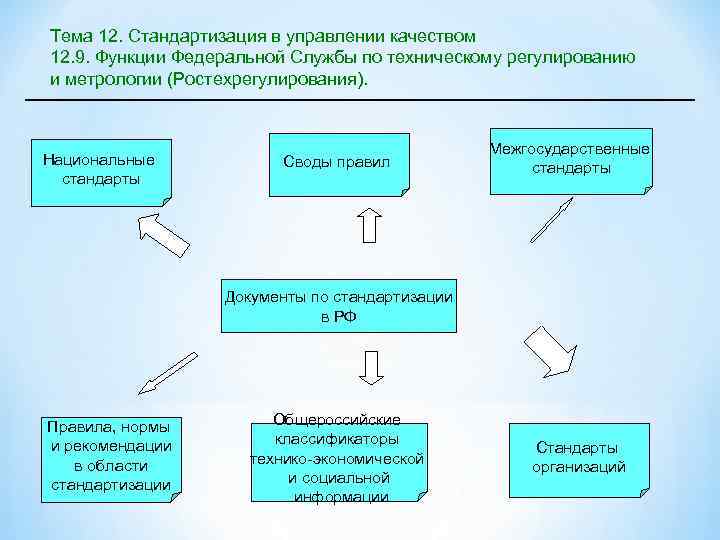 Тема 12. Стандартизация в управлении качеством
12.9. Функции Федеральной Службы по техническому регулированию и метрологии (Ростехрегулирования).

Национальные стандарты

Своды правил

Межгосударственные стандарты

Документы по стандартизации в РФ

Правила, нормы и рекомендации в области стандартизации

Общероссийские классификаторы технико-экономической и социальной информации

Стандарты организаций